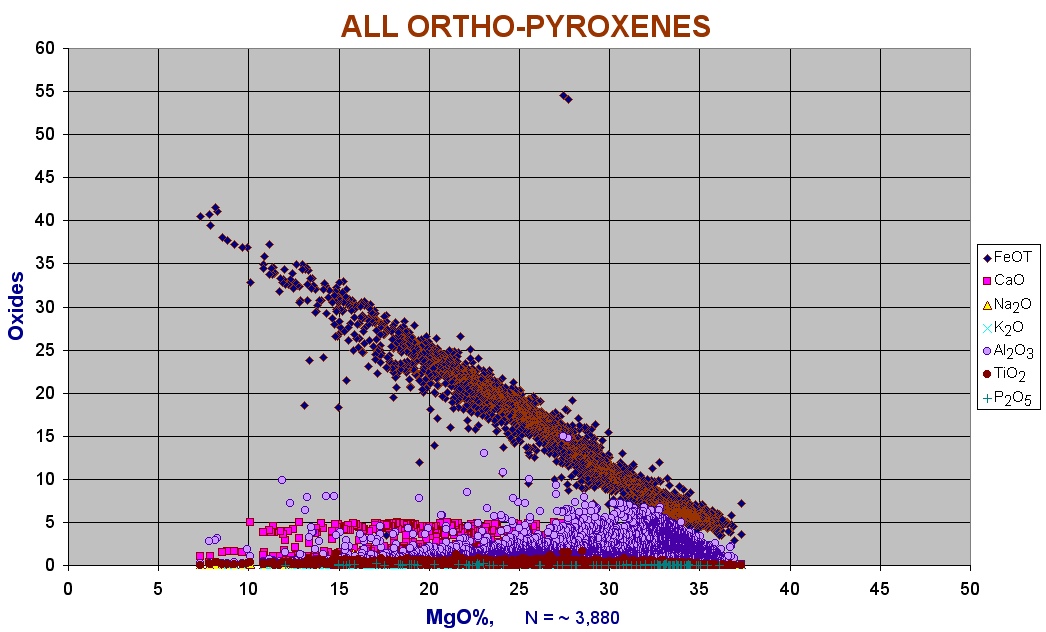 ALL ORTHO-PYROXENES

Oxides

60
55
50
45
40
35
30
25
20
15
10
5
0

0 5 10 15 20 25 30 35 40 45 50

MgO%, N = ~ 3,880

FeOT
CaO
$Na_2O$
$K_2O$
$Al_2O_3$
$TiO_2$
$P_2O_5$